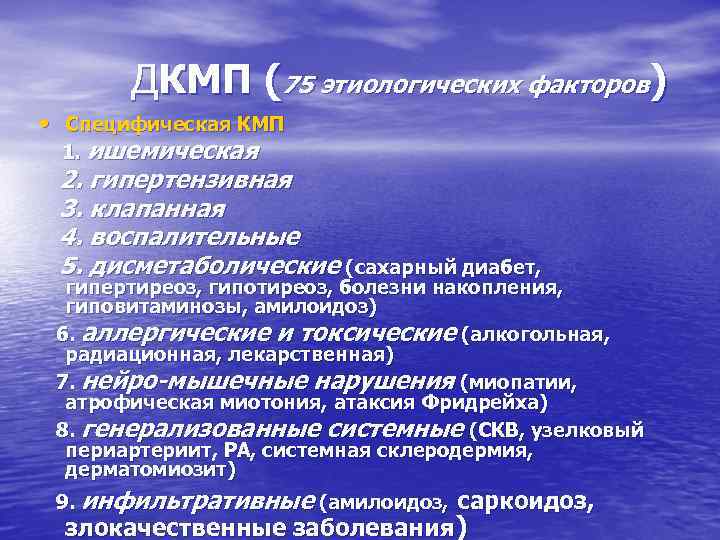 ДКМП (75 этиологических факторов)

• Специфическая КМП

1. ишемическая

2. гипертензивная

3. клапанная

4. воспалительные

5. дисметаболические (сахарный диабет, гипертиреоз, гипотиреоз, болезни накопления, гиповитаминозы, амилоидоз)

6. аллергические и токсические (алкогольная, радиационная, лекарственная)

7. нейро-мышечные нарушения (миопатии, атрофическая миотония, атаксия Фридрейха)

8. генерализованные системные (СКВ, узелковый периартериит, РА, системная склеродермия, дерматомиозит)

9. инфильтративные (амилоидоз, саркоидоз, злокачественные заболевания)